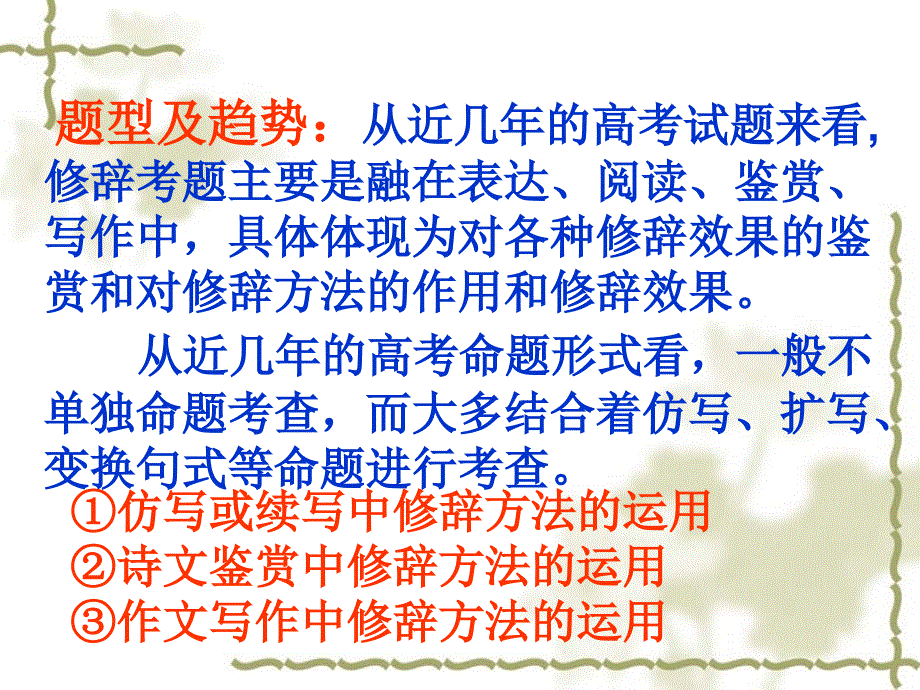 题型及趋势：从近几年的高考试题来看，修辞考题主要是融在表达、阅读、鉴赏、写作中，具体体现为对各种修辞效果的鉴赏和对修辞方法的作用和修辞效果。

从近几年的高考命题形式看，一般不单独命题考查，而大多结合着仿写、扩写、变换句式等命题进行考查。

①仿写或续写中修辞方法的运用
②诗文鉴赏中修辞方法的运用
③作文写作中修辞方法的运用